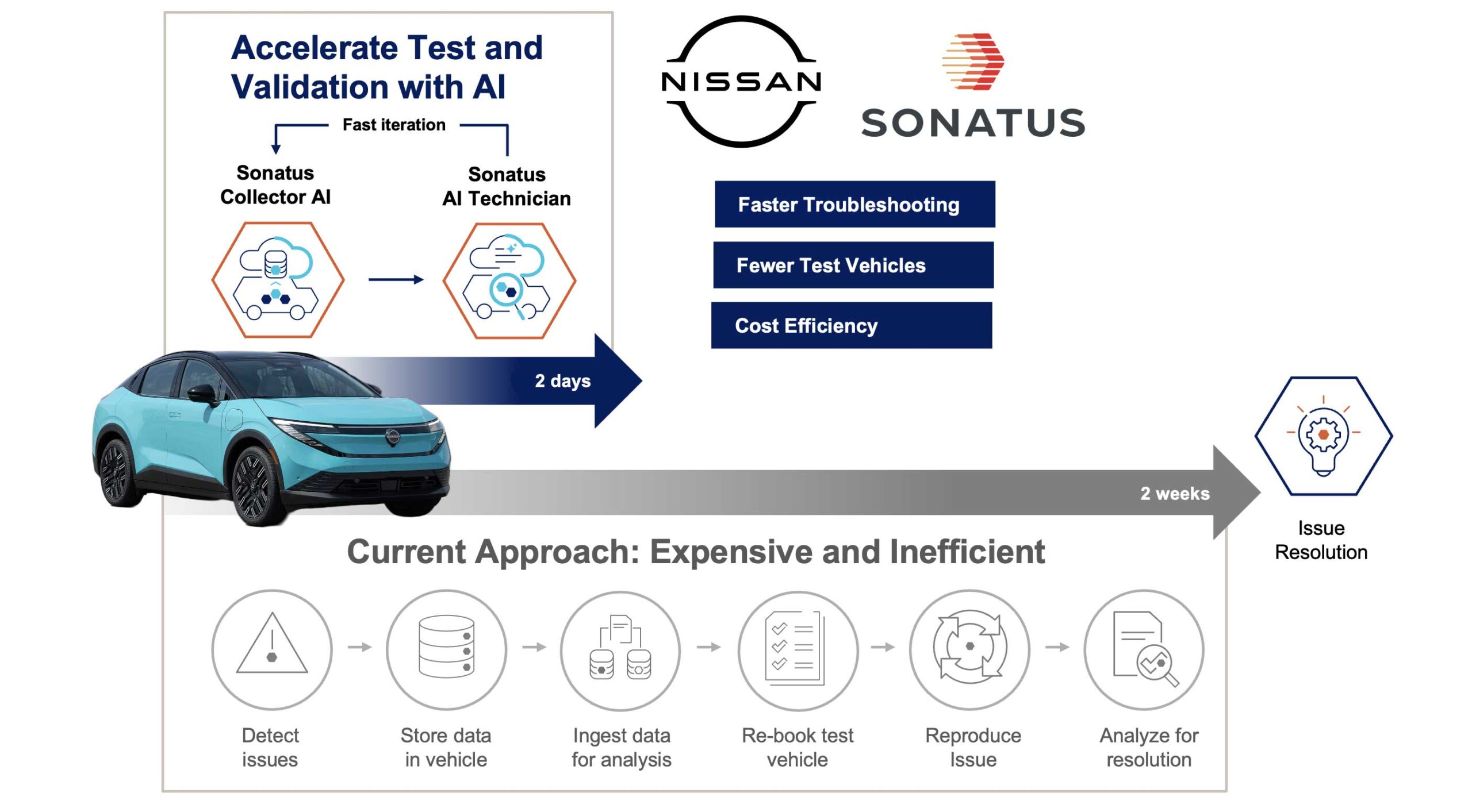 Accelerate Test and Validation with AI

Fast iteration

Sonatus Collector AI

Sonatus AI Technician

NISSAN

SONATUS

Faster Troubleshooting

Fewer Test Vehicles

Cost Efficiency

2 days

2 weeks

Issue Resolution

Current Approach: Expensive and Inefficient

Detect issues

Store data in vehicle

Ingest data for analysis

Re-book test vehicle

Reproduce Issue

Analyze for resolution